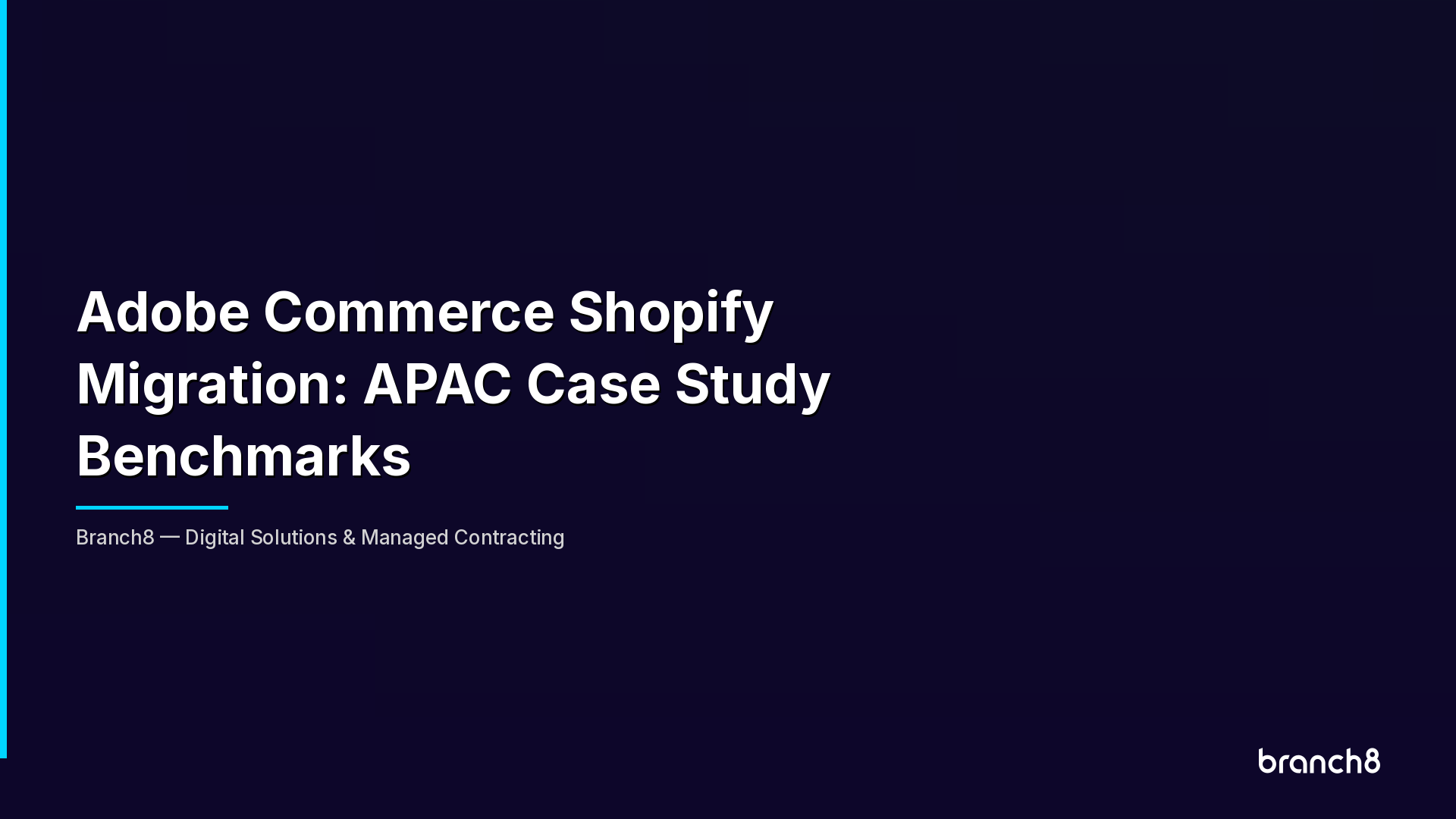 Adobe Commerce Shopify Migration: APAC Case Study Benchmarks

Branch8 — Digital Solutions & Managed Contracting

branch8